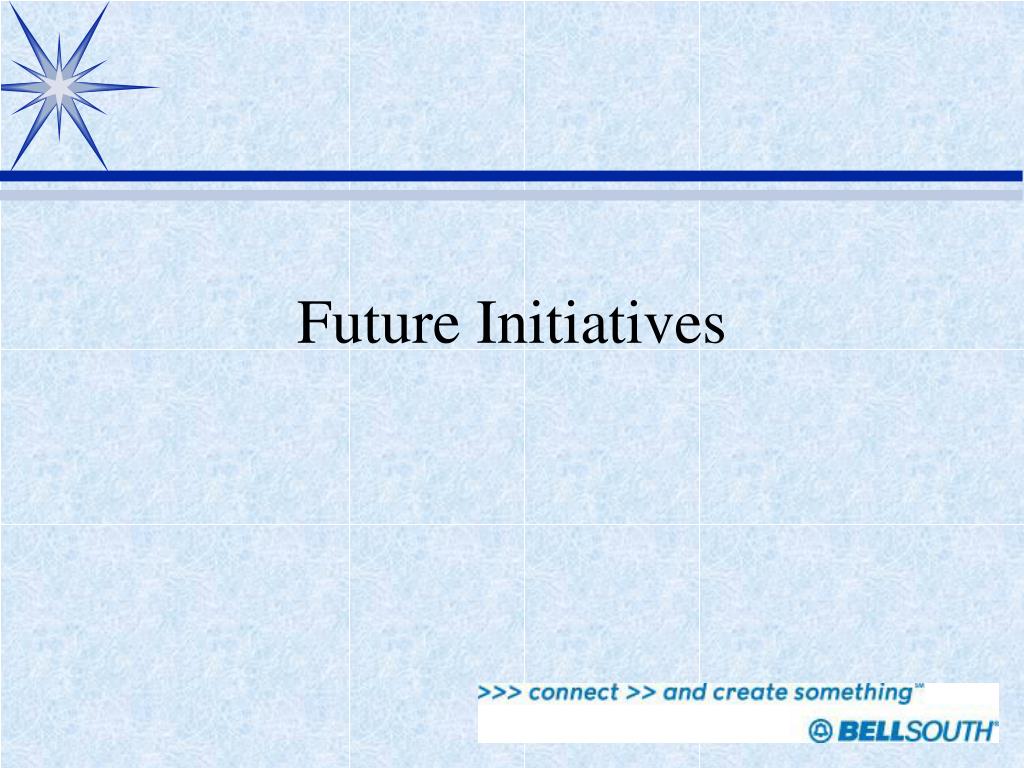 Future Initiatives

>>> connect >> and create something℠

BELLSOUTH®